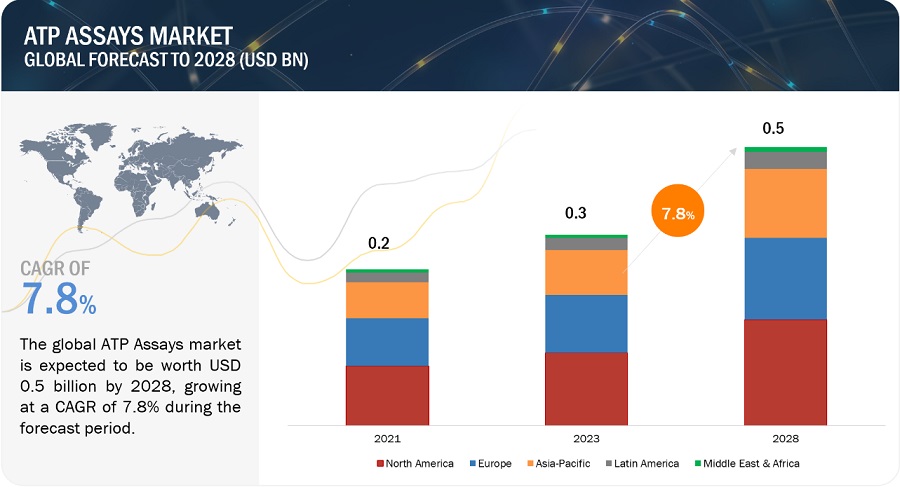 ATP ASSAYS MARKET
GLOBAL FORECAST TO 2028 (USD BN)

CAGR OF
7.8%

The global ATP Assays market is expected to be worth USD 0.5 billion by 2028, growing at a CAGR of 7.8% during the forecast period.

0.2
0.3
7.8%
0.5

2021
2023
2028

North America
Europe
Asia-Pacific
Latin America
Middle East & Africa